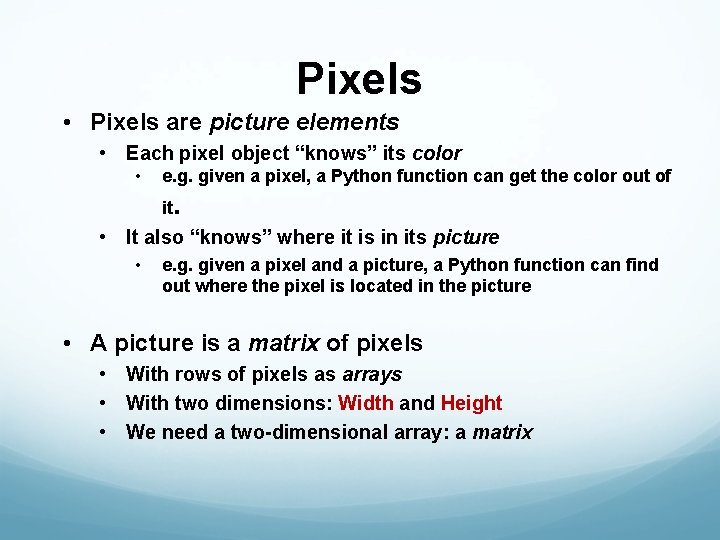 Pixels

• Pixels are picture elements
  • Each pixel object “knows” its color
    • e.g. given a pixel, a Python function can get the color out of it.
  • It also “knows” where it is in its picture
    • e.g. given a pixel and a picture, a Python function can find out where the pixel is located in the picture

• A picture is a matrix of pixels
  • With rows of pixels as arrays
  • With two dimensions: Width and Height
  • We need a two-dimensional array: a matrix